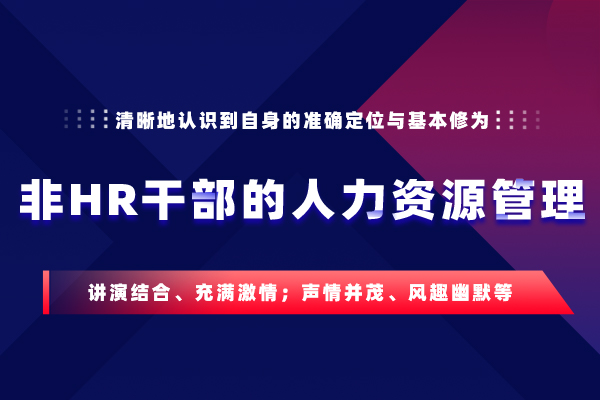 清晰地认识到自身的准确定位与基本修为

非HR干部的人力资源管理

讲演结合、充满激情；声情并茂、风趣幽默等